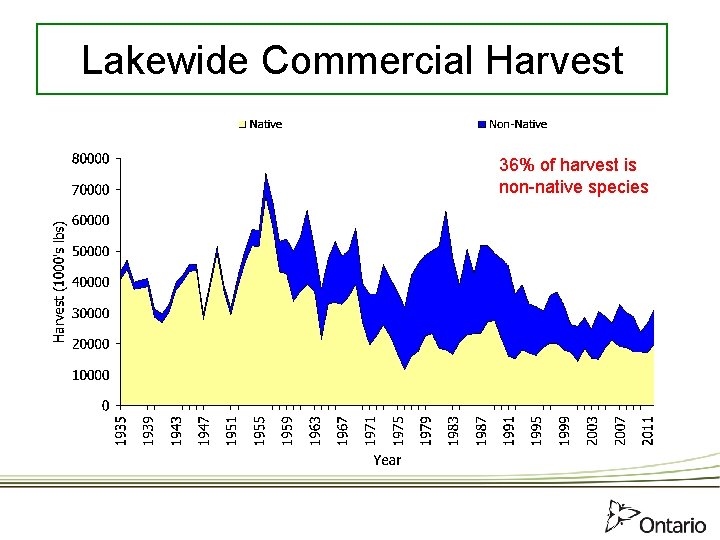 Lakewide Commercial Harvest

Native

Non-Native

36% of harvest is non-native species

Harvest (1000's lbs)

80000
70000
60000
50000
40000
30000
20000
10000
0

1935
1939
1943
1947
1951
1955
1959
1963
1967
1971
1975
1979
1983
1987
1991
1995
1999
2003
2007
2011

Year

Ontario